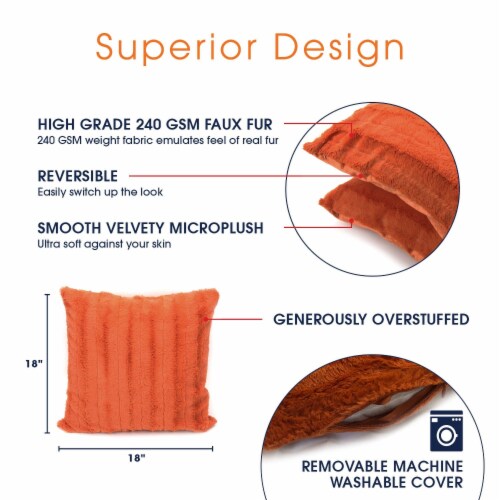 Superior Design

HIGH GRADE 240 GSM FAUX FUR
240 GSM weight fabric emulates feel of real fur

REVERSIBLE
Easily switch up the look

SMOOTH VELVETY MICROPLUSH
Ultra soft against your skin

GENEROUSLY OVERSTUFFED

18"

18"

REMOVABLE MACHINE WASHABLE COVER